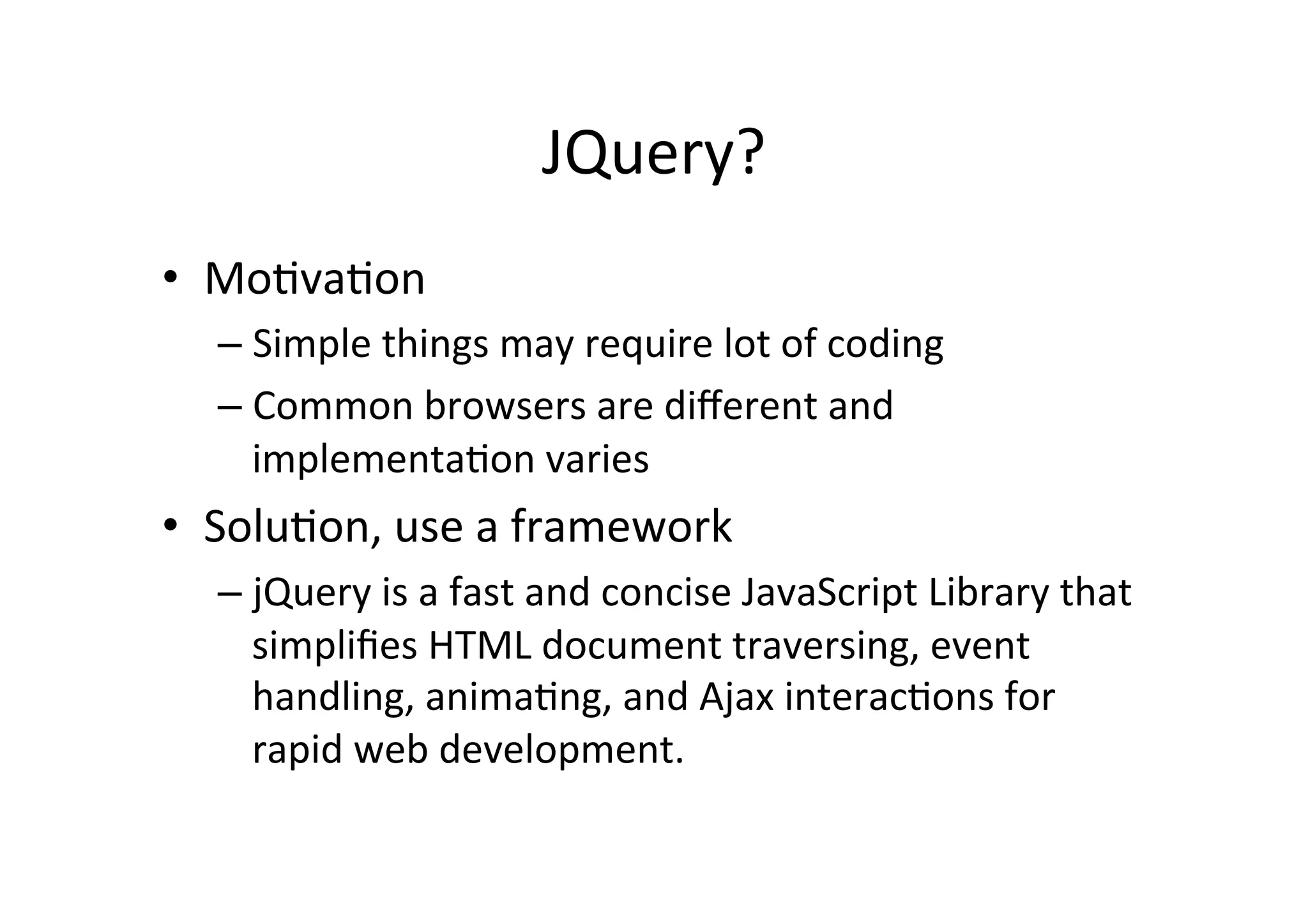 JQuery?

• Motivation
– Simple things may require lot of coding
– Common browsers are different and implementation varies

• Solution, use a framework
– jQuery is a fast and concise JavaScript Library that simplifies HTML document traversing, event handling, animating, and Ajax interactions for rapid web development.